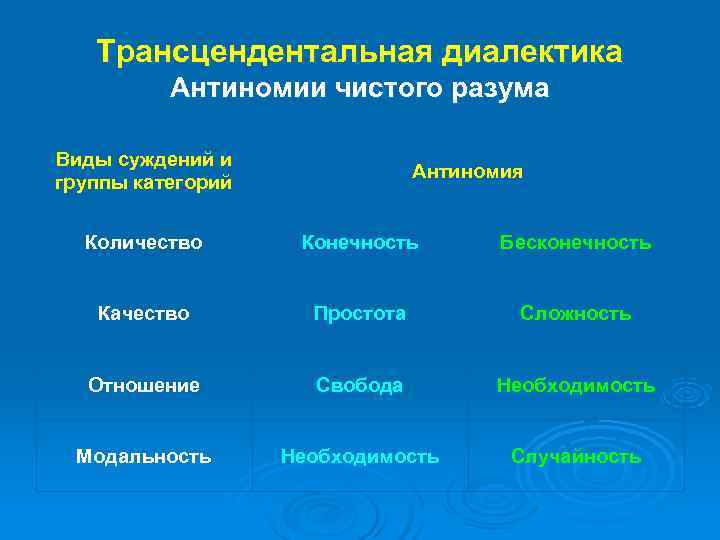 Трансцендентальная диалектика
Антиномии чистого разума

| Виды суждений и группы категорий | Антиномия | |
|---|---|---|
| Количество | Конечность | Бесконечность |
| Качество | Простота | Сложность |
| Отношение | Свобода | Необходимость |
| Модальность | Необходимость | Случайность |